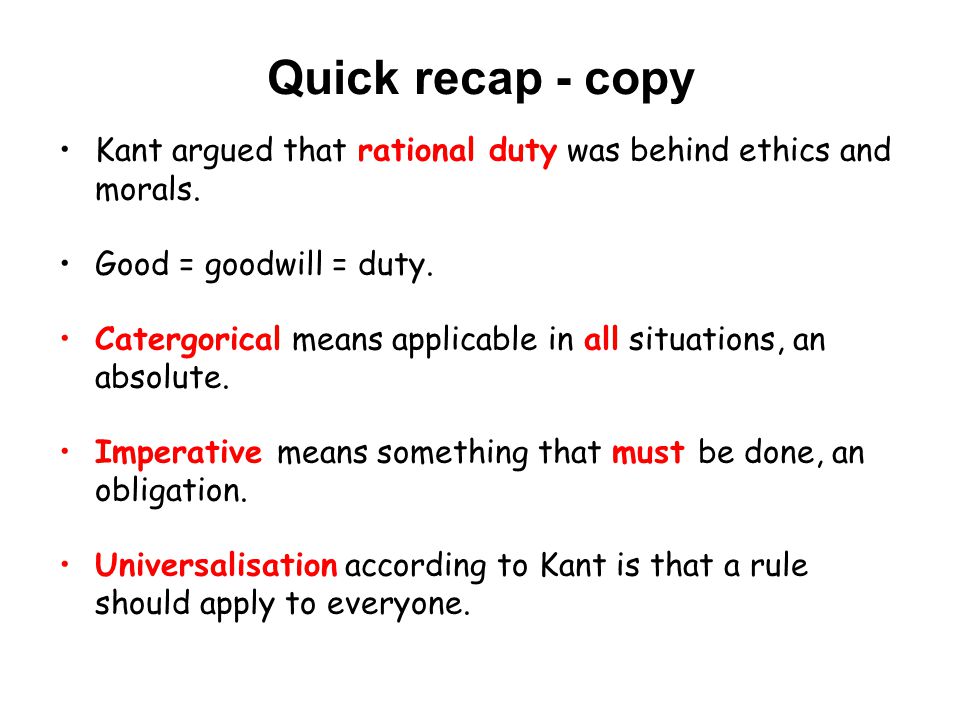 Quick recap - copy

• Kant argued that rational duty was behind ethics and morals.

• Good = goodwill = duty.

• Catergorical means applicable in all situations, an absolute.

• Imperative means something that must be done, an obligation.

• Universalisation according to Kant is that a rule should apply to everyone.